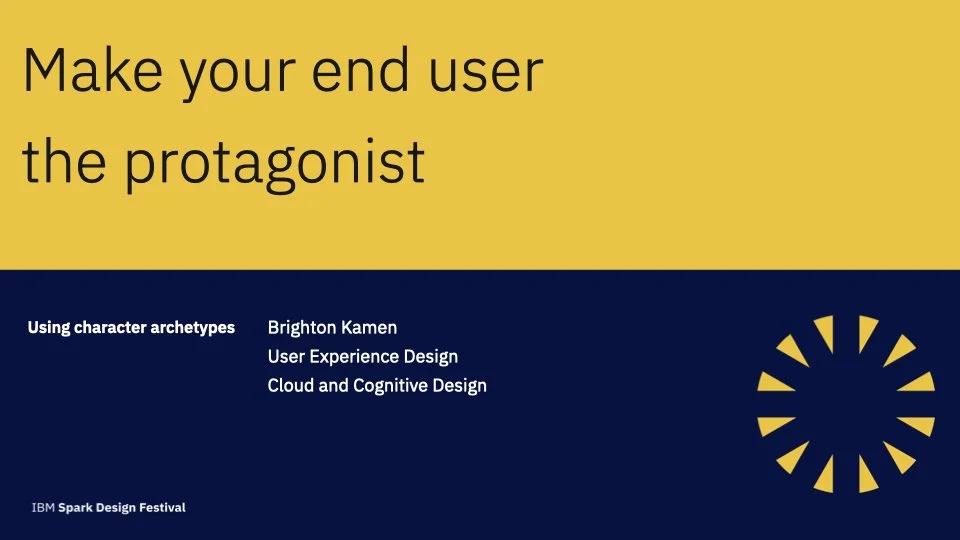 Make your end user the protagonist

Using character archetypes

Brighton Kamen
User Experience Design
Cloud and Cognitive Design

IBM Spark Design Festival